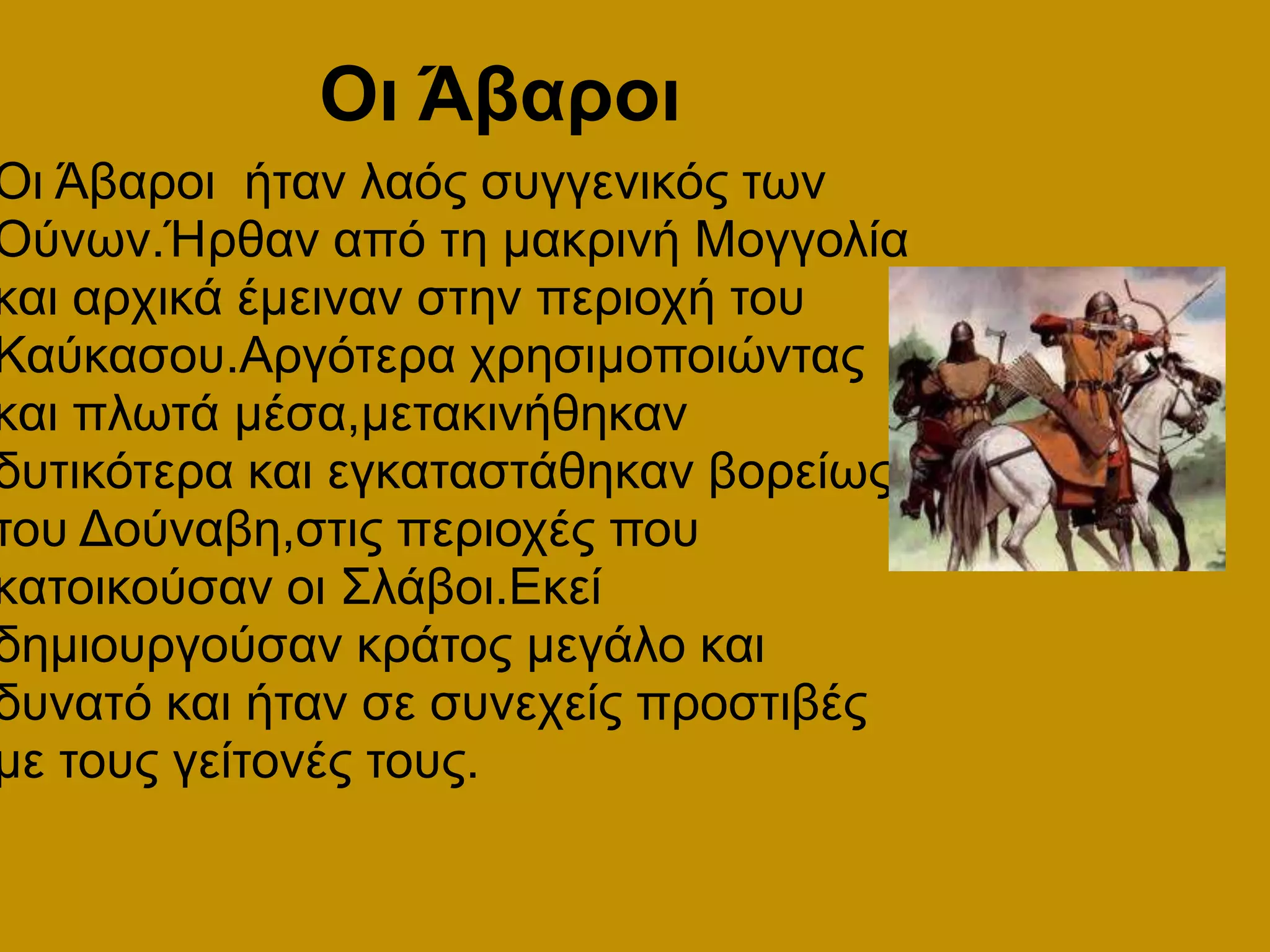 Οι Άβαροι

Οι Άβαροι ήταν λαός συγγενικός των Ούνων.Ήρθαν από τη μακρινή Μογγολία και αρχικά έμειναν στην περιοχή του Καύκασου.Αργότερα χρησιμοποιώντας και πλωτά μέσα,μετακινήθηκαν δυτικότερα και εγκαταστάθηκαν βορείως του Δούναβη,στις περιοχές που κατοικούσαν οι Σλάβοι.Εκεί δημιουργούσαν κράτος μεγάλο και δυνατό και ήταν σε συνεχείς προστιβές με τους γείτονές τους.